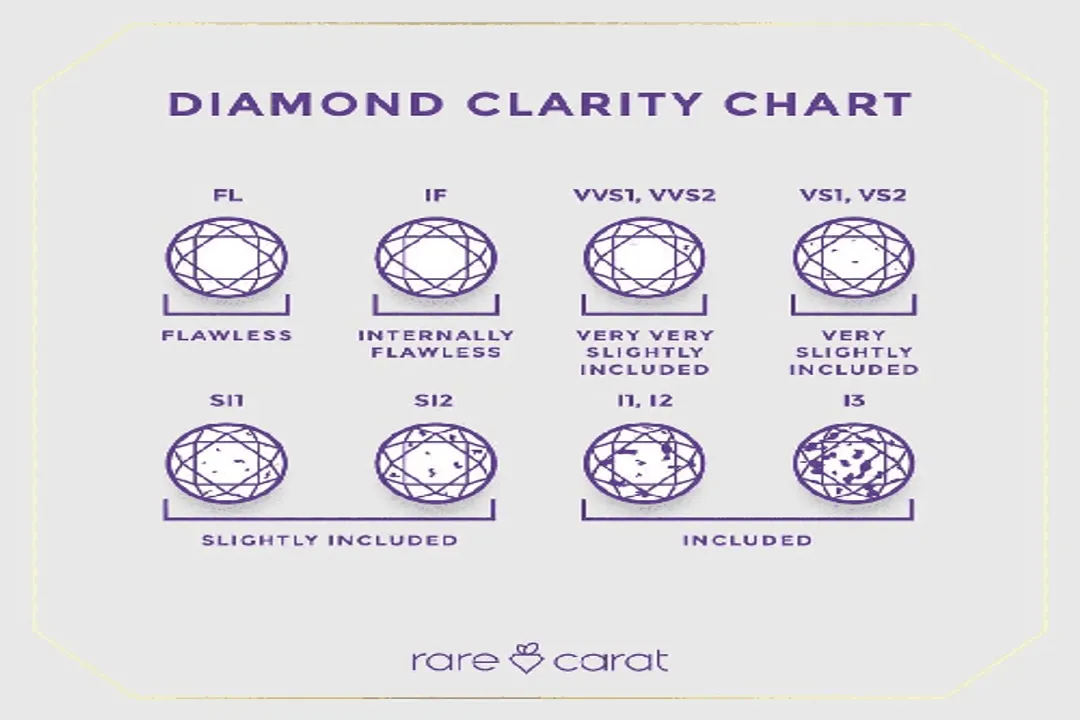 DIAMOND CLARITY CHART

FL

FLAWLESS

IF

INTERNALLY FLAWLESS

VVS1, VVS2

VERY VERY SLIGHTLY INCLUDED

VS1, VS2

VERY SLIGHTLY INCLUDED

SI1

SI2

SLIGHTLY INCLUDED

I1, I2

I3

INCLUDED

rare carat